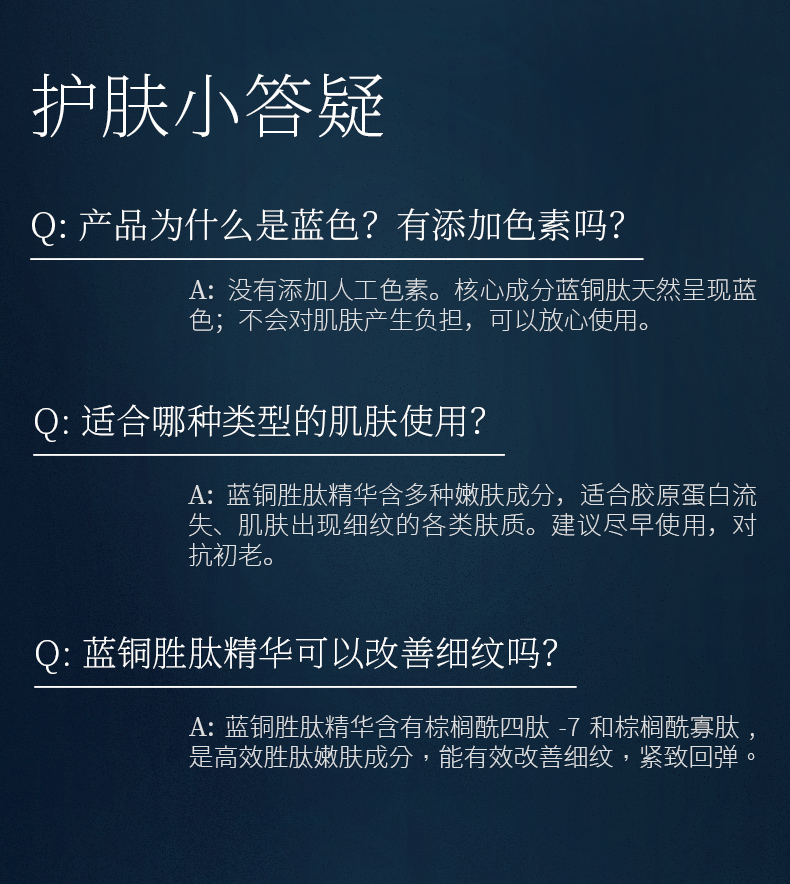 护肤小答疑

Q: 产品为什么是蓝色？有添加色素吗？

A: 没有添加人工色素。核心成分蓝铜肽天然呈现蓝色；不会对肌肤产生负担，可以放心使用。

Q: 适合哪种类型的肌肤使用？

A: 蓝铜胜肽精华含多种嫩肤成分，适合胶原蛋白流失、肌肤出现细纹的各类肤质。建议尽早使用，对抗初老。

Q: 蓝铜胜肽精华可以改善细纹吗？

A: 蓝铜胜肽精华含有棕榈酰四肽 -7 和棕榈酰寡肽，是高效胜肽嫩肤成分，能有效改善细纹，紧致回弹。